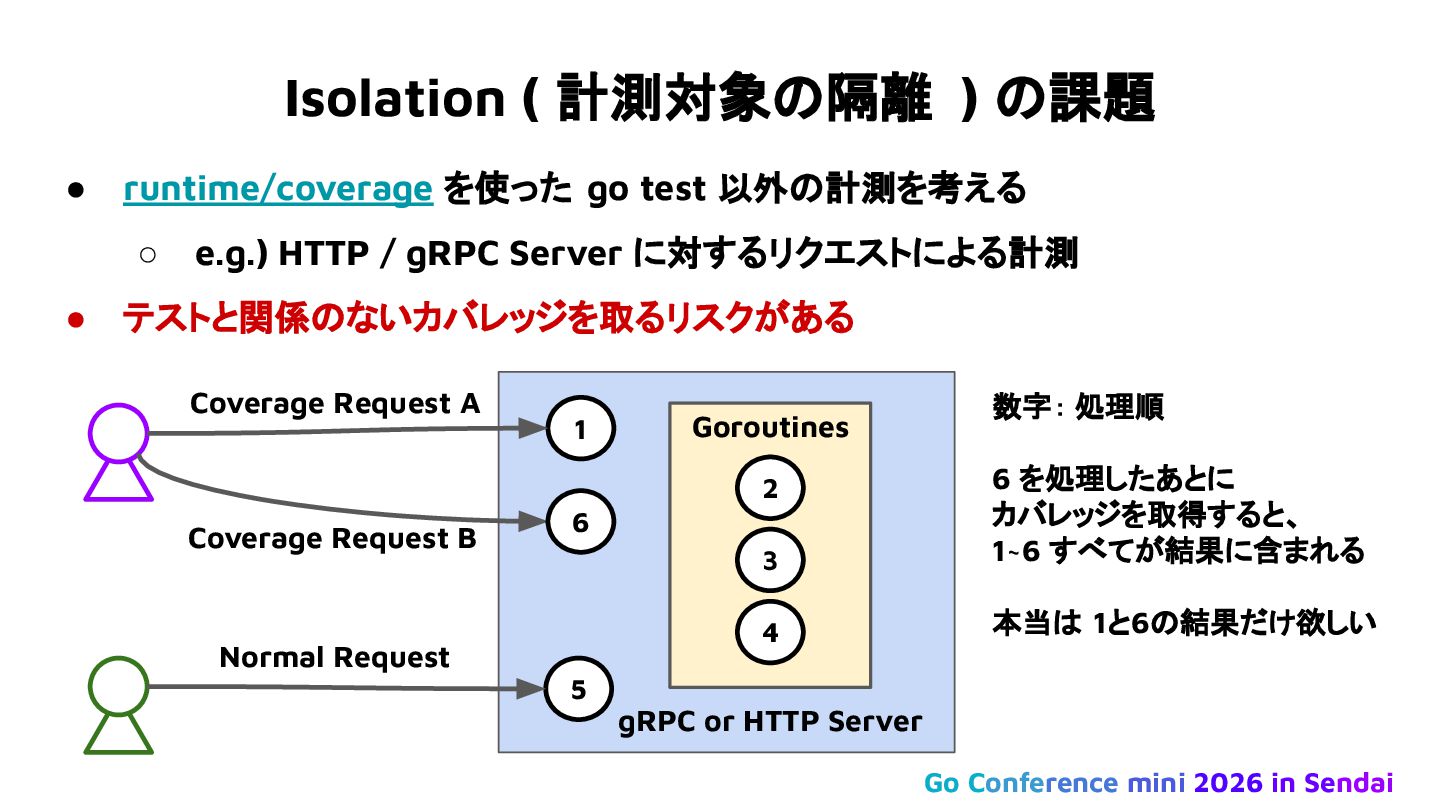 Isolation ( 計測対象の隔離 ) の課題

● runtime/coverage を使った go test 以外の計測を考える

○ e.g.) HTTP / gRPC Server に対するリクエストによる計測

● テストと関係のないカバレッジを取るリスクがある

Coverage Request A

Coverage Request B

Normal Request

1

6

5

Goroutines

2

3

4

gRPC or HTTP Server

数字: 処理順

6 を処理したあとに カバレッジを取得すると、 1~6 すべてが結果に含まれる

本当は 1と6の結果だけ欲しい

Go Conference mini 2026 in Sendai